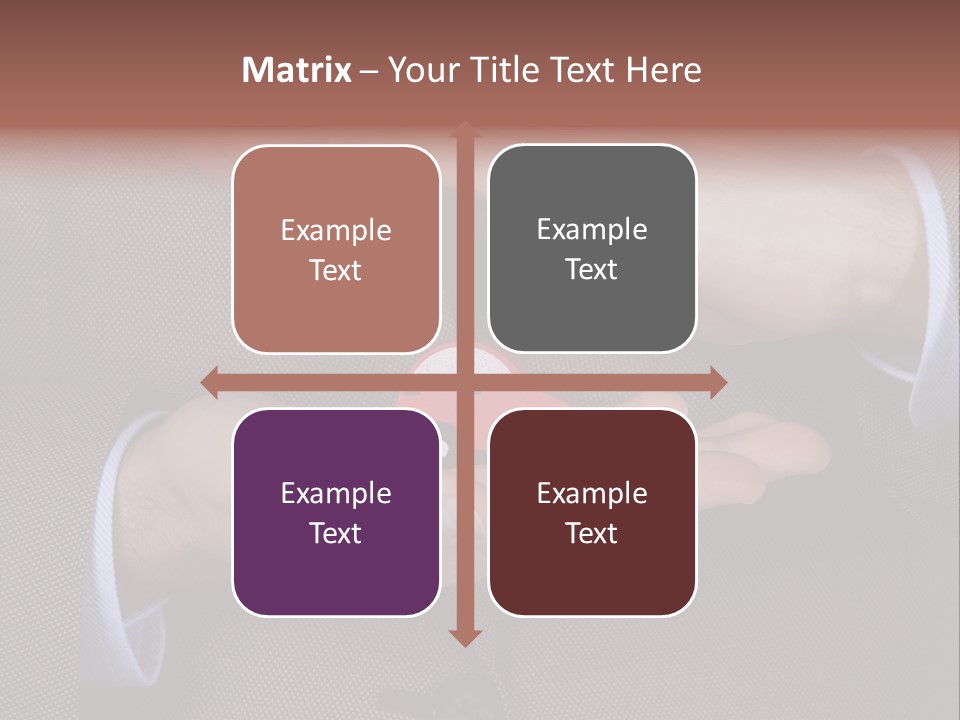 Matrix – Your Title Text Here

Example Text

Example Text

Example Text

Example Text